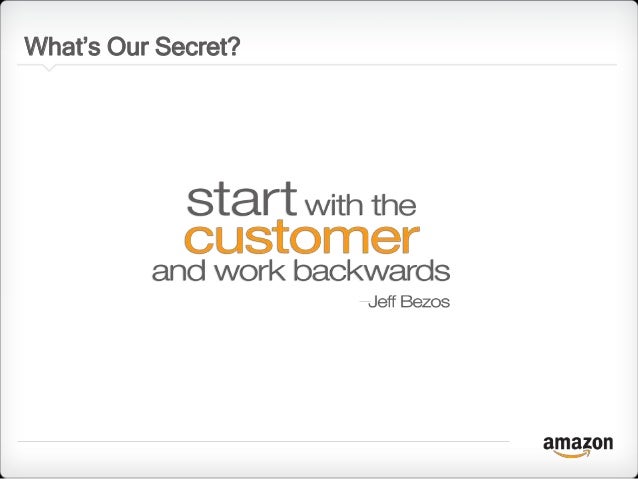 What's Our Secret?

start with the customer and work backwards

—Jeff Bezos

amazon